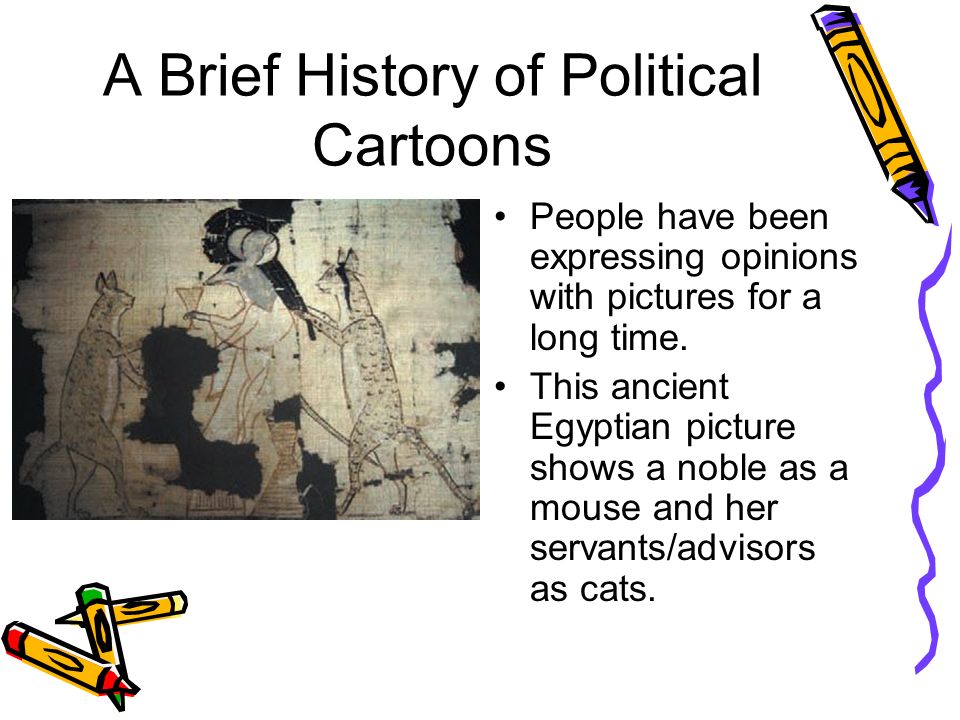 A Brief History of Political Cartoons

• People have been expressing opinions with pictures for a long time.
• This ancient Egyptian picture shows a noble as a mouse and her servants/advisors as cats.